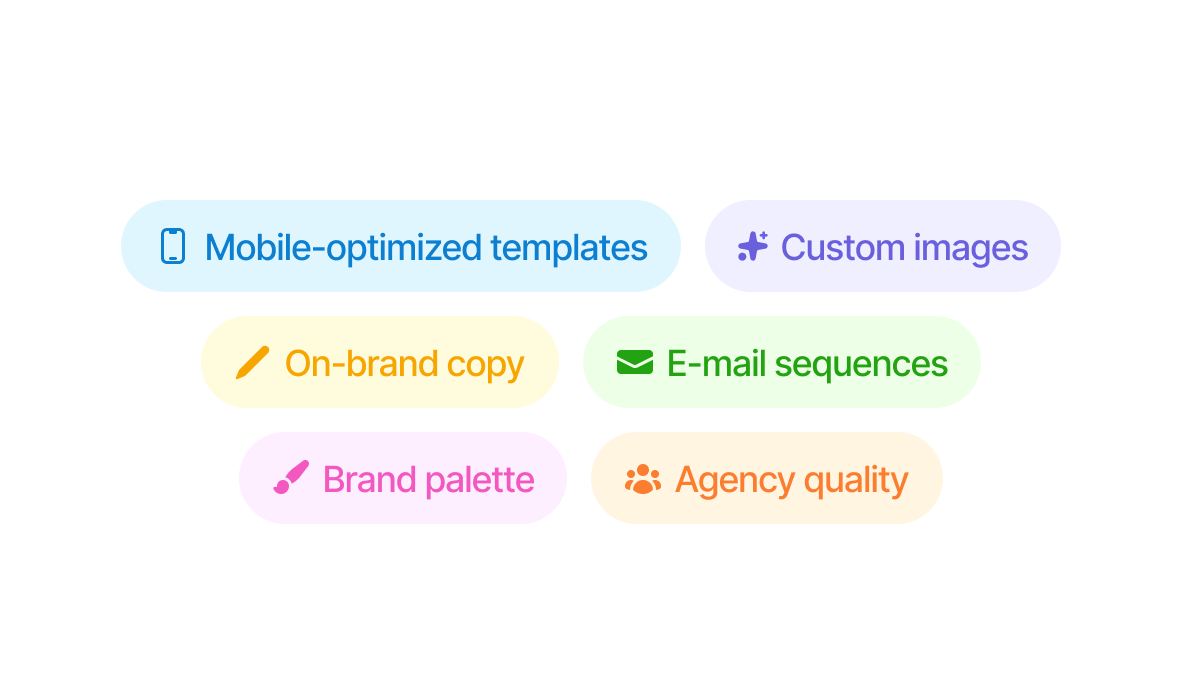 Mobile-optimized templates

Custom images

On-brand copy

E-mail sequences

Brand palette

Agency quality